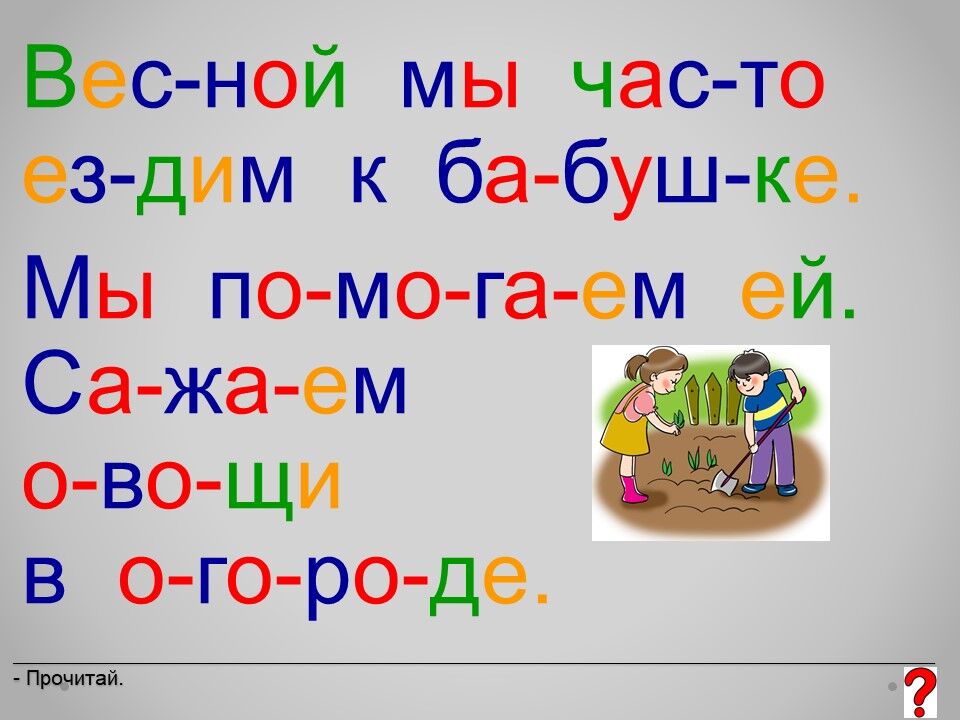 Вес-ной мы час-то ез-дим к ба-буш-ке.

Мы по-мо-га-ем ей. Са-жа-ем о-во-щи в о-го-ро-де.

- Прочитай.

?